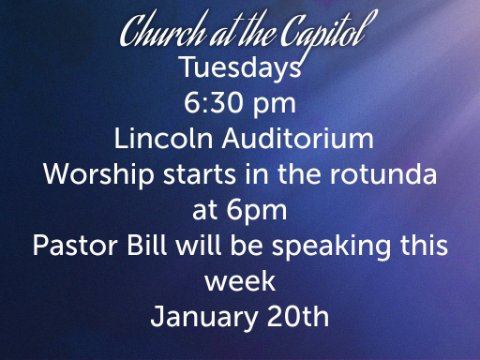 Church at the Capitol
Tuesdays
6:30 pm
Lincoln Auditorium
Worship starts in the rotunda at 6pm
Pastor Bill will be speaking this week
January 20th